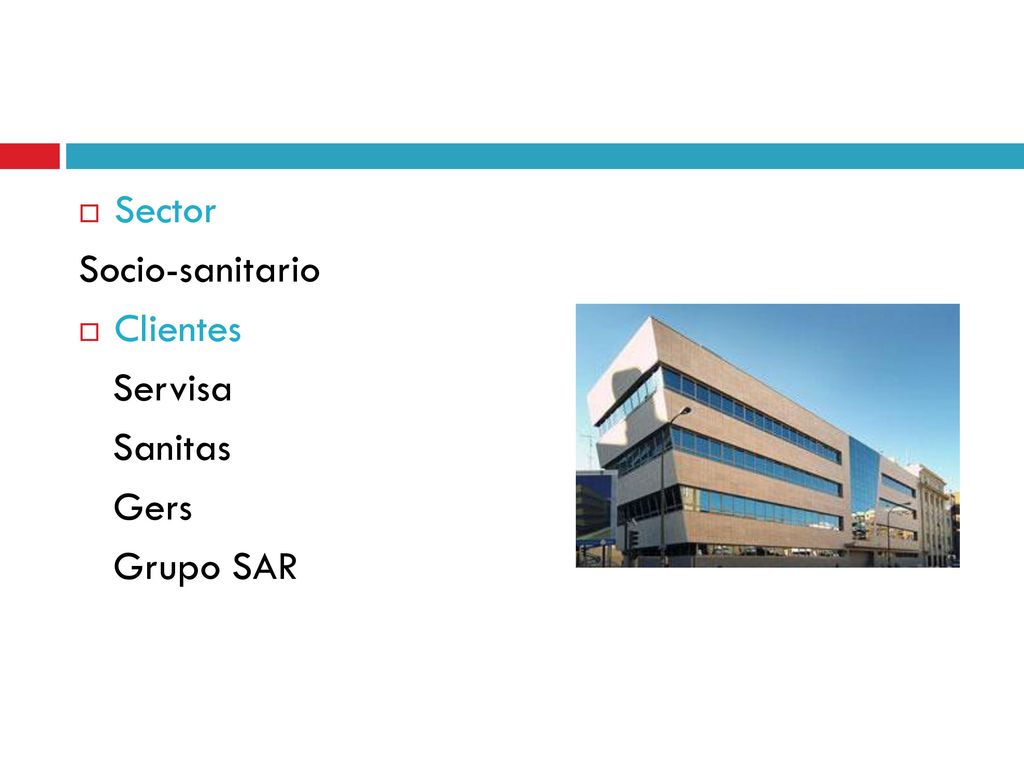 Sector

Socio-sanitario

Clientes

Servisa

Sanitas

Gers

Grupo SAR